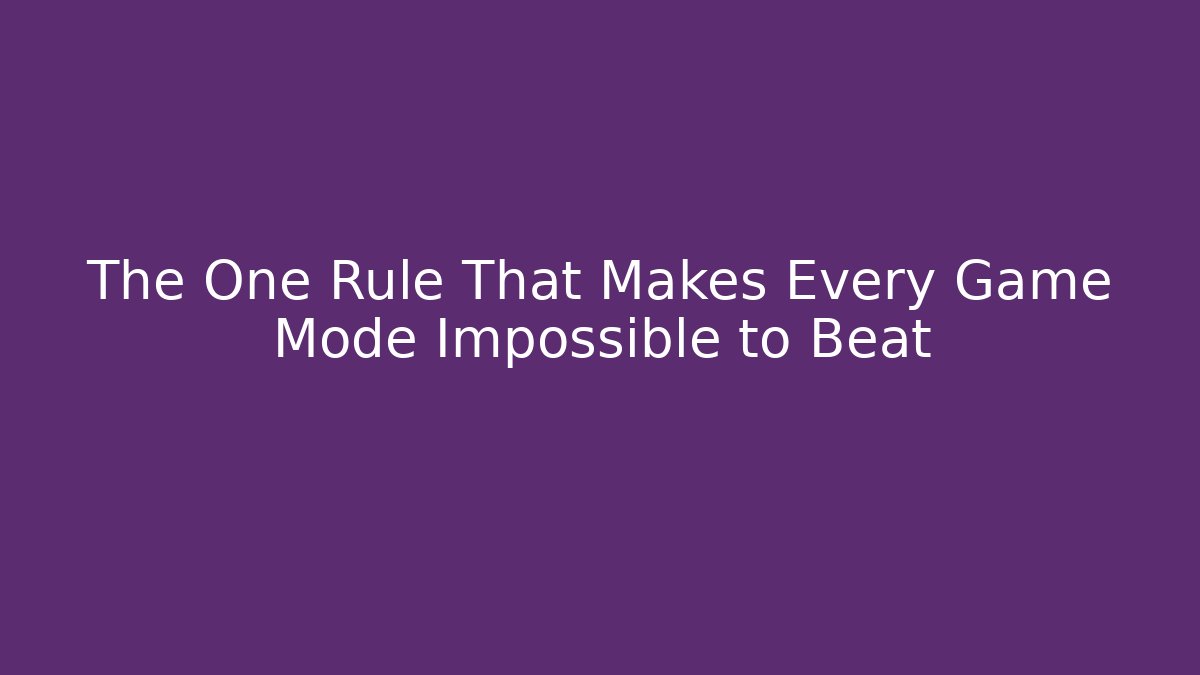 The One Rule That Makes Every Game Mode Impossible to Beat